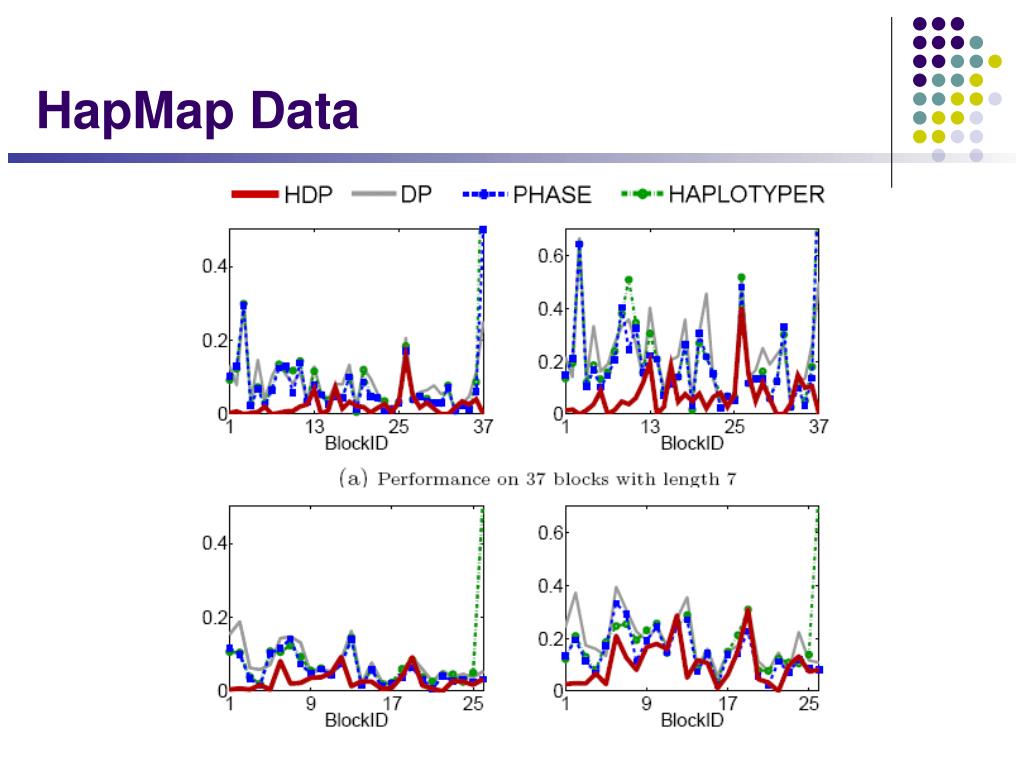 HapMap Data

HDP DP PHASE HAPLOTYPER

0.4
0.2
0
1 13 25 37
BlockID

0.6
0.4
0.2
0
1 13 25 37
BlockID

(a) Performance on 37 blocks with length 7

0.4
0.2
0
1 9 17 25
BlockID

0.6
0.4
0.2
0
1 9 17 25
BlockID